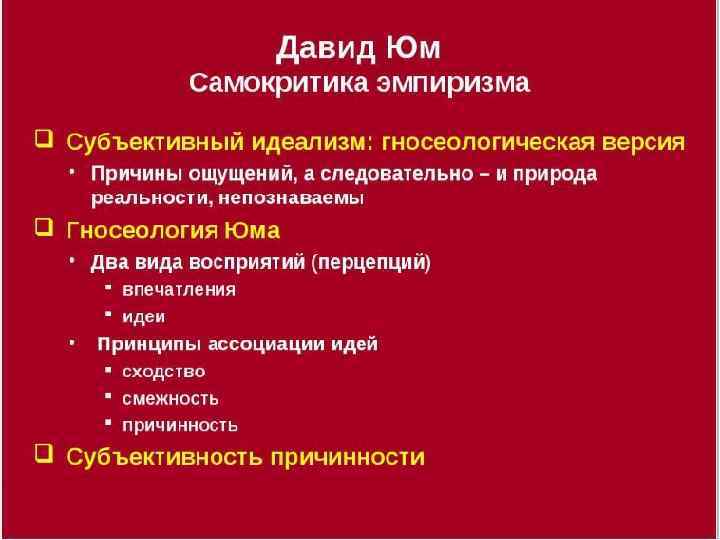 Давид Юм
Самокритика эмпиризма

❑ Субъективный идеализм: гносеологическая версия
• Причины ощущений, а следовательно – и природа реальности, непознаваемы

❑ Гносеология Юма
• Два вида восприятий (перцепций)
▪ впечатления
▪ идеи
• Принципы ассоциации идей
▪ сходство
▪ смежность
▪ причинность

❑ Субъективность причинности